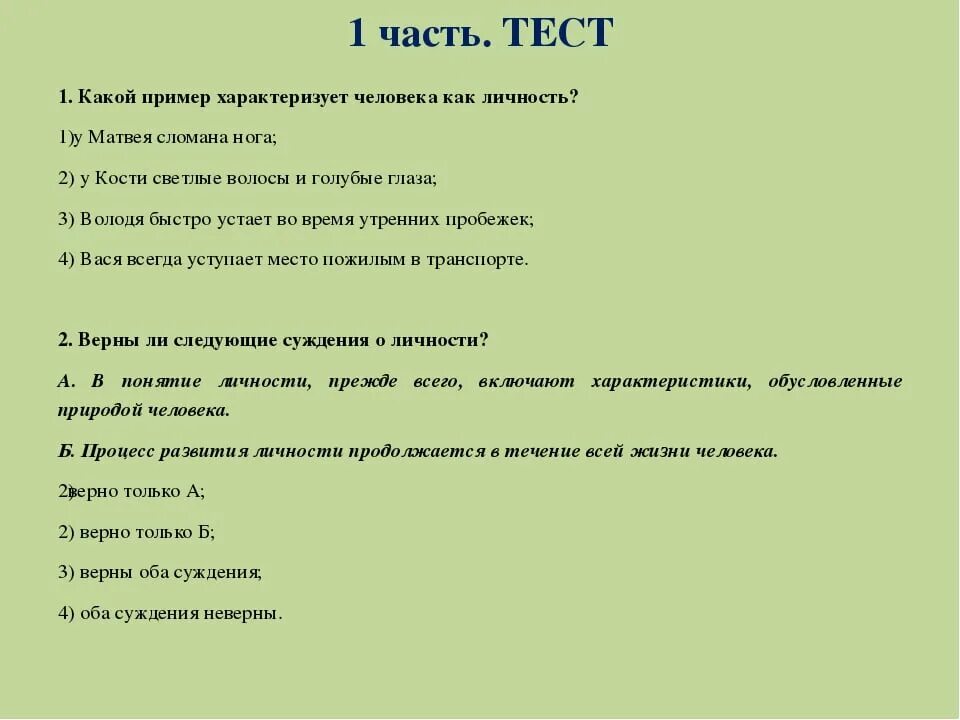 1 часть. ТЕСТ

1. Какой пример характеризует человека как личность?

1)у Матвея сломана нога;

2) у Кости светлые волосы и голубые глаза;

3) Володя быстро устает во время утренних пробежек;

4) Вася всегда уступает место пожилым в транспорте.

2. Верны ли следующие суждения о личности?

А. В понятие личности, прежде всего, включают характеристики, обусловленные природой человека.

Б. Процесс развития личности продолжается в течение всей жизни человека.

2)верно только А;

2) верно только Б;

3) верны оба суждения;

4) оба суждения неверны.